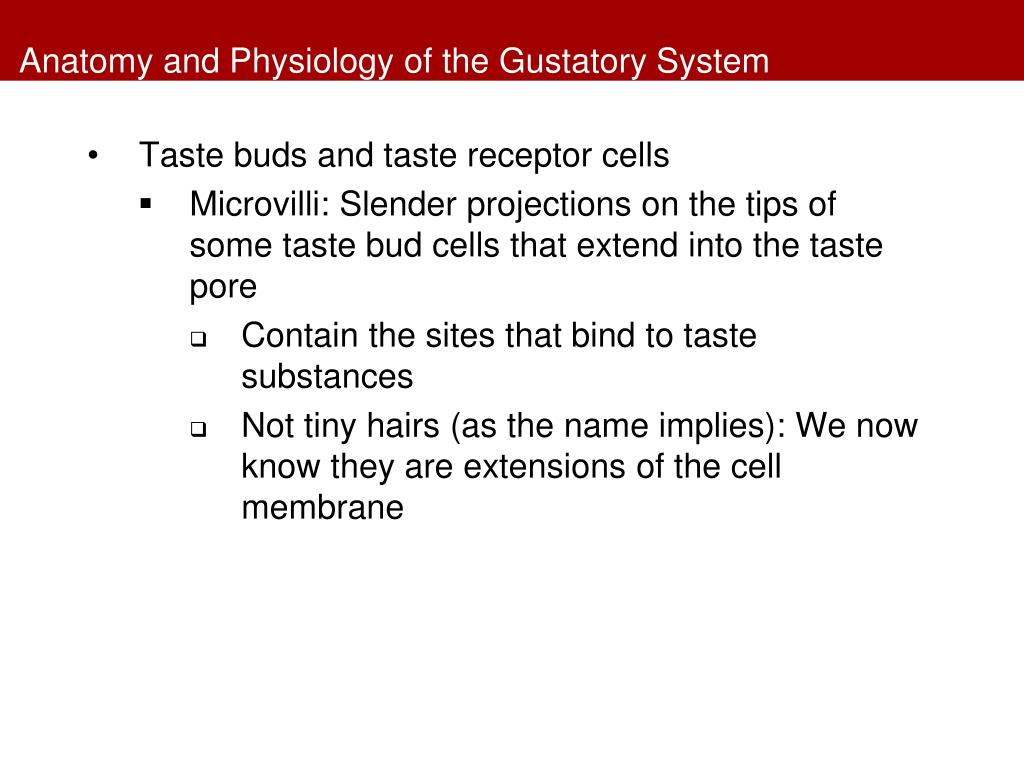 Anatomy and Physiology of the Gustatory System

• Taste buds and taste receptor cells
▪ Microvilli: Slender projections on the tips of some taste bud cells that extend into the taste pore
❑ Contain the sites that bind to taste substances
❑ Not tiny hairs (as the name implies): We now know they are extensions of the cell membrane